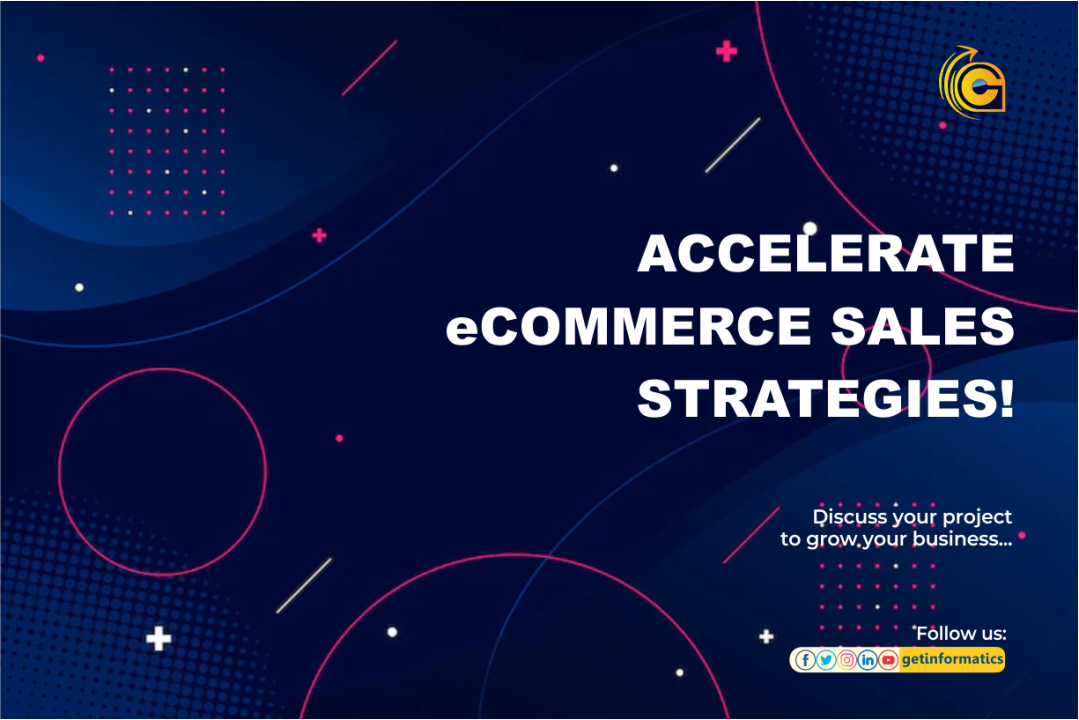 ACCELERATE eCOMMERCE SALES STRATEGIES!

Discuss your project to grow your business...

Follow us:

getinformatics